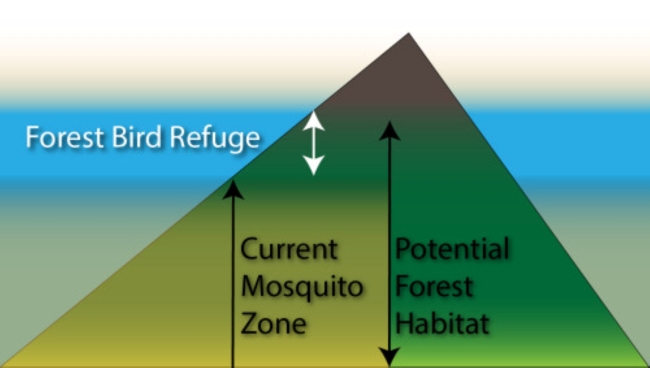 Forest Bird Refuge

Current Mosquito Zone

Potential Forest Habitat